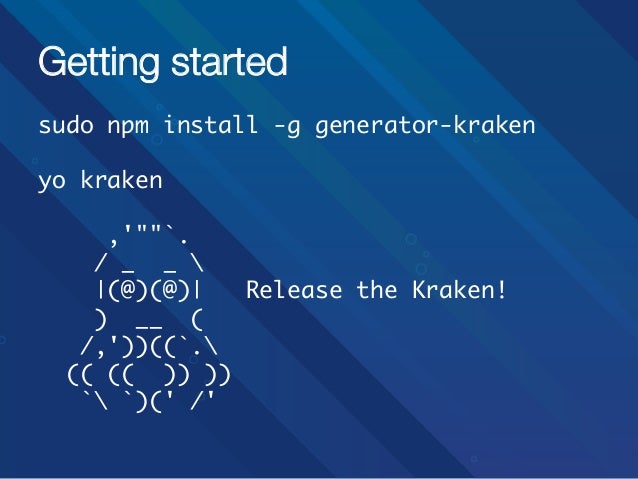 Getting started

sudo npm install -g generator-kraken

yo kraken

```
     ,'""`.
    / _  _ \
    |(@)(@)|   Release the Kraken!
    )  __  (
   /,'))((`.\
  (( ((  )) ))
   `\ `)(' /'
```